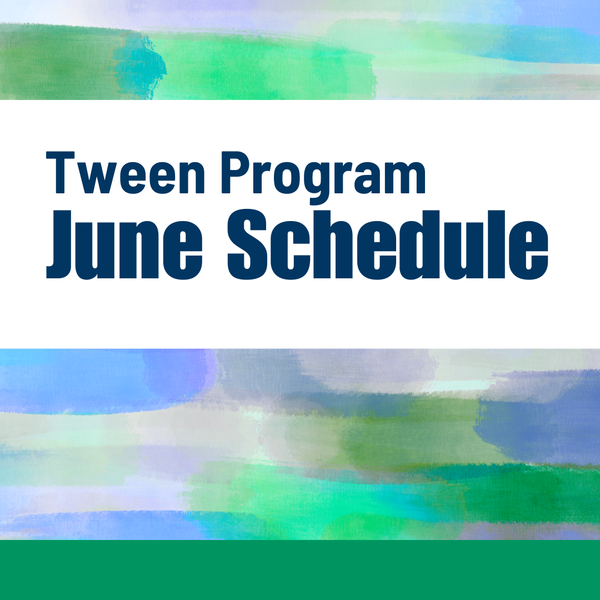 Tween Program
June Schedule